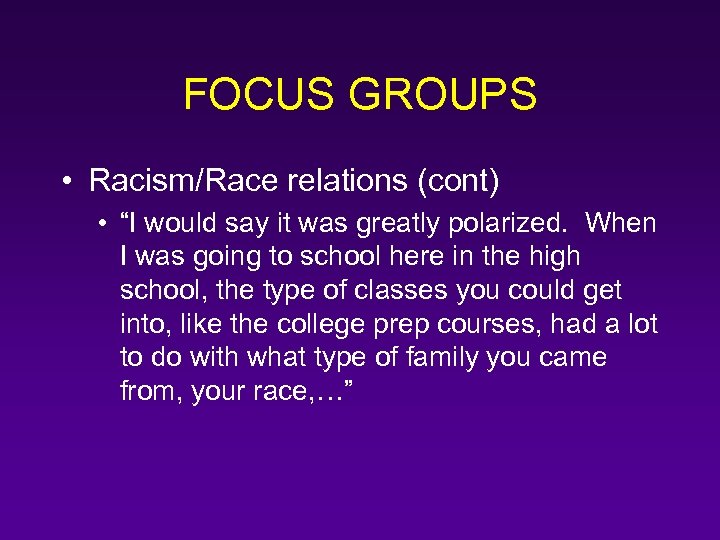 FOCUS GROUPS

• Racism/Race relations (cont)

• “I would say it was greatly polarized. When I was going to school here in the high school, the type of classes you could get into, like the college prep courses, had a lot to do with what type of family you came from, your race,…”